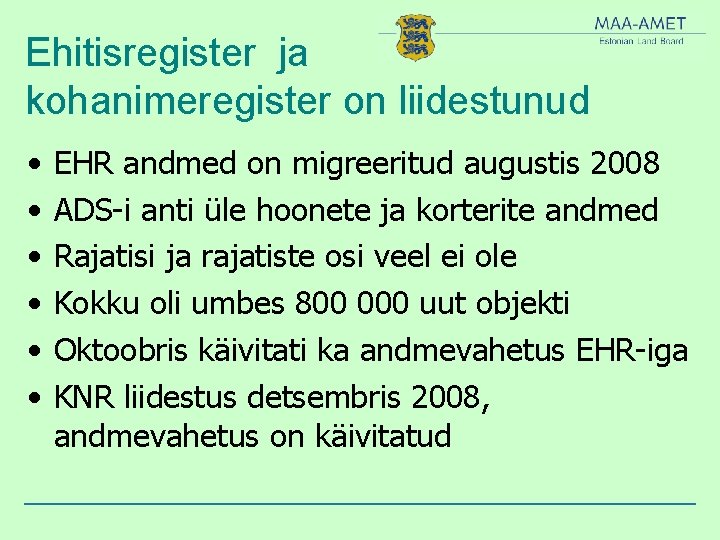 MAA-AMET
Estonian Land Board

Ehitisregister ja kohanimeregister on liidestunud

• EHR andmed on migreeritud augustis 2008
• ADS-i anti üle hoonete ja korterite andmed
• Rajatisi ja rajatiste osi veel ei ole
• Kokku oli umbes 800 000 uut objekti
• Oktoobris käivitati ka andmevahetus EHR-iga
• KNR liidestus detsembris 2008, andmevahetus on käivitatud